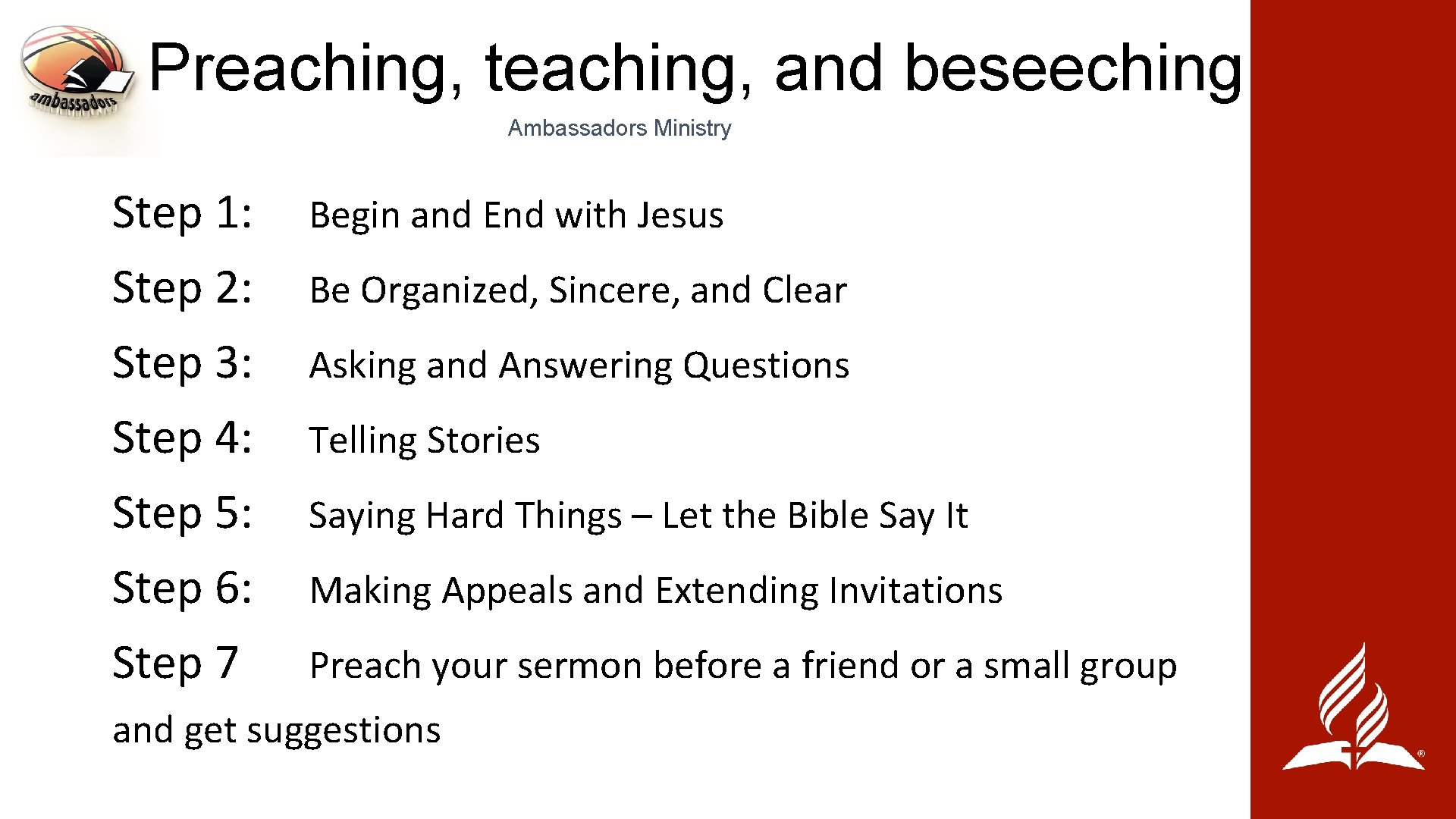 ambassadors

Preaching, teaching, and beseeching

Ambassadors Ministry

Step 1: Begin and End with Jesus

Step 2: Be Organized, Sincere, and Clear

Step 3: Asking and Answering Questions

Step 4: Telling Stories

Step 5: Saying Hard Things – Let the Bible Say It

Step 6: Making Appeals and Extending Invitations

Step 7 Preach your sermon before a friend or a small group and get suggestions

®